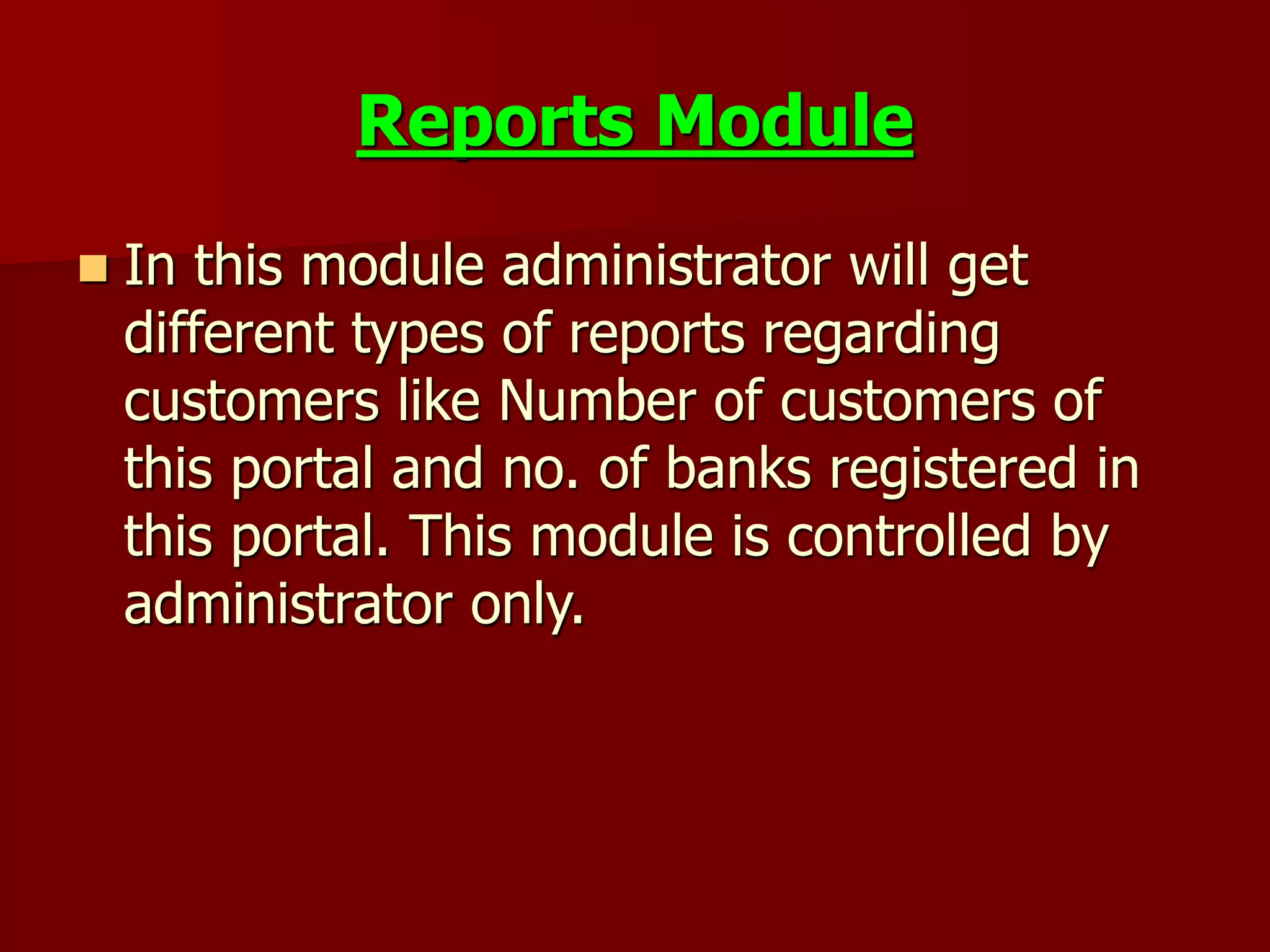 Reports Module

In this module administrator will get different types of reports regarding customers like Number of customers of this portal and no. of banks registered in this portal. This module is controlled by administrator only.